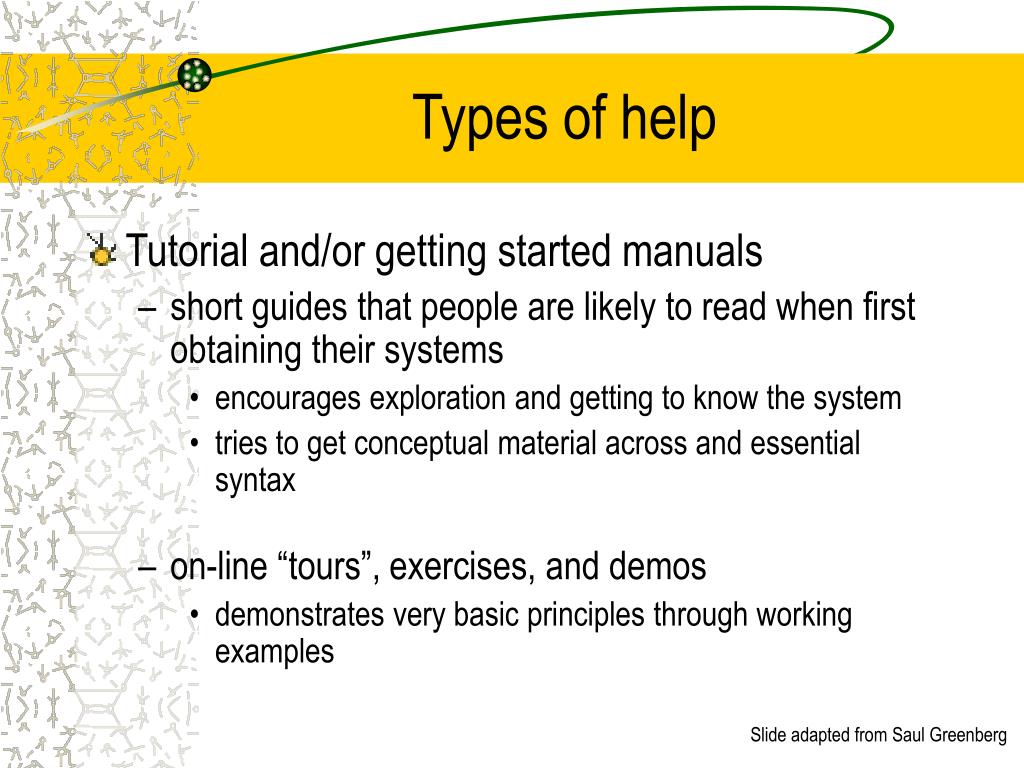 Types of help

Tutorial and/or getting started manuals

– short guides that people are likely to read when first obtaining their systems

• encourages exploration and getting to know the system

• tries to get conceptual material across and essential syntax

– on-line “tours”, exercises, and demos

• demonstrates very basic principles through working examples

Slide adapted from Saul Greenberg